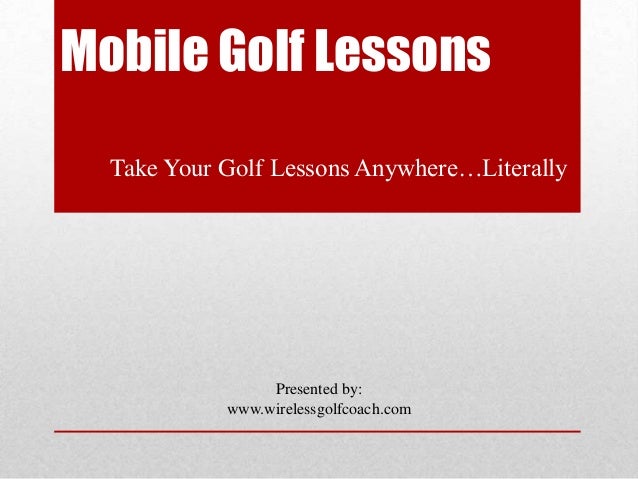 Mobile Golf Lessons

Take Your Golf Lessons Anywhere…Literally

Presented by:
www.wirelessgolfcoach.com